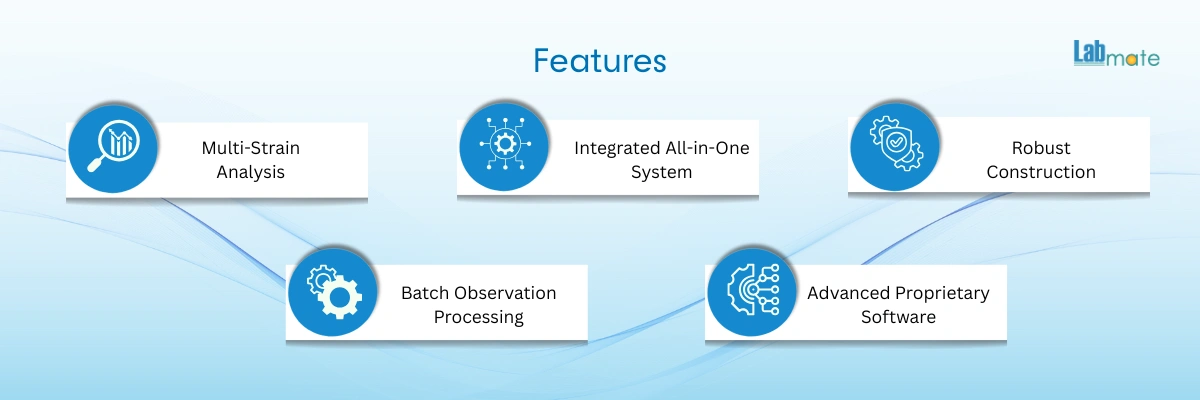 Features

Labmate

Multi-Strain Analysis

Integrated All-in-One System

Robust Construction

Batch Observation Processing

Advanced Proprietary Software